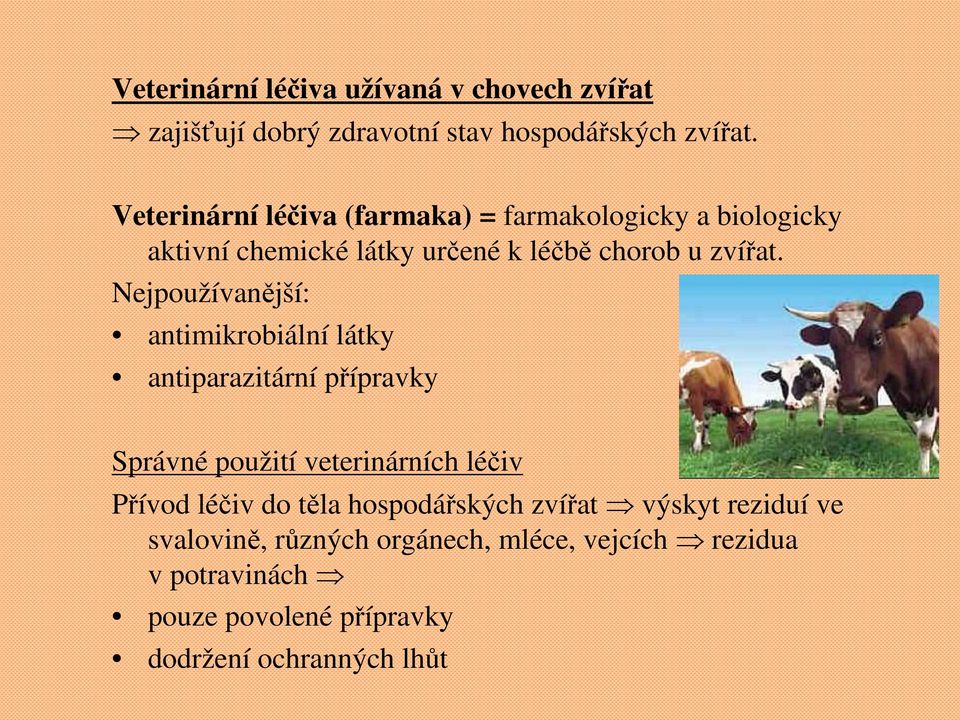 Veterinární léčiva užívaná v chovech zvířat

$\Rightarrow$ zajišťují dobrý zdravotní stav hospodářských zvířat.

Veterinární léčiva (farmaka) = farmakologicky a biologicky aktivní chemické látky určené k léčbě chorob u zvířat.

Nejpoužívanější:

• antimikrobiální látky
• antiparazitární přípravky

Správné použití veterinárních léčiv

Přívod léčiv do těla hospodářských zvířat $\Rightarrow$ výskyt reziduí ve svalovině, různých orgánech, mléce, vejcích $\Rightarrow$ rezidua v potravinách $\Rightarrow$

• pouze povolené přípravky
• dodržení ochranných lhůt